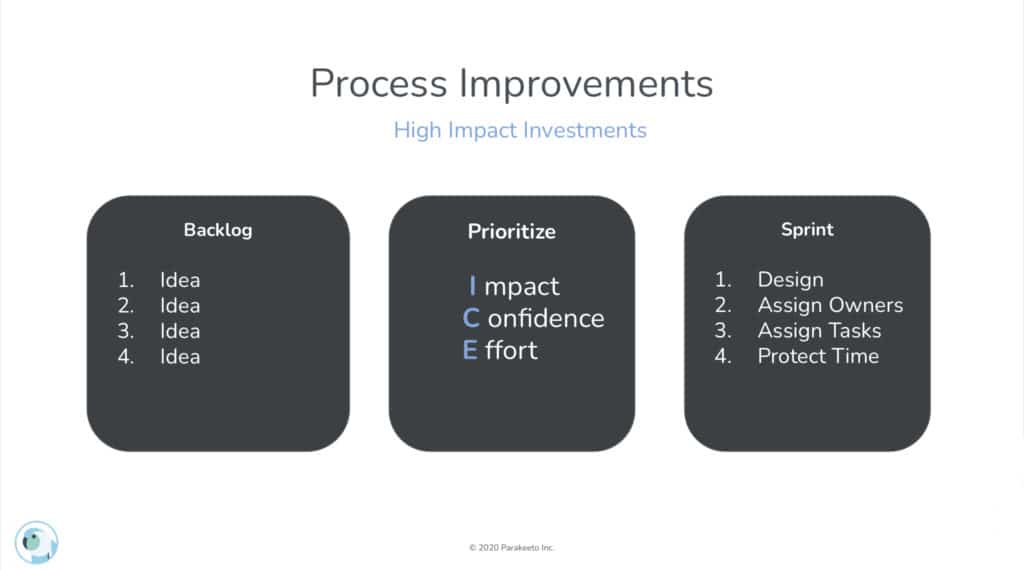 Process Improvements

High Impact Investments

Backlog

1. Idea
2. Idea
3. Idea
4. Idea

Prioritize

I mpact
C onfidence
E ffort

Sprint

1. Design
2. Assign Owners
3. Assign Tasks
4. Protect Time

© 2020 Parakeeto Inc.